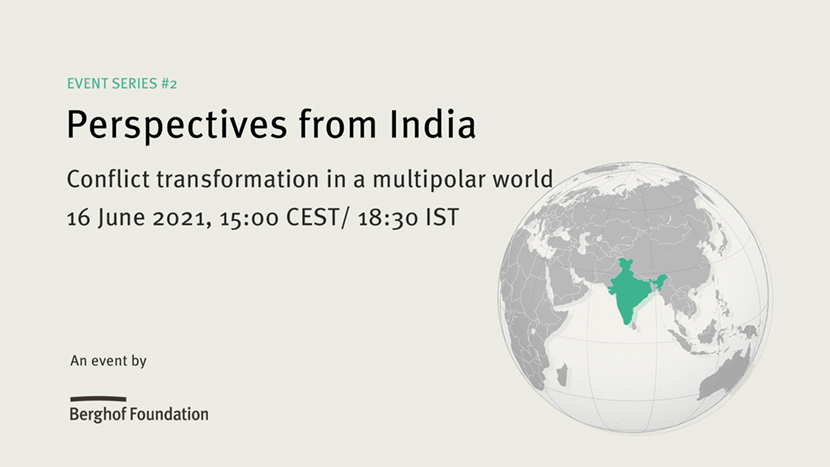 EVENT SERIES #2

Perspectives from India

Conflict transformation in a multipolar world
16 June 2021, 15:00 CEST/ 18:30 IST

An event by

Berghof Foundation